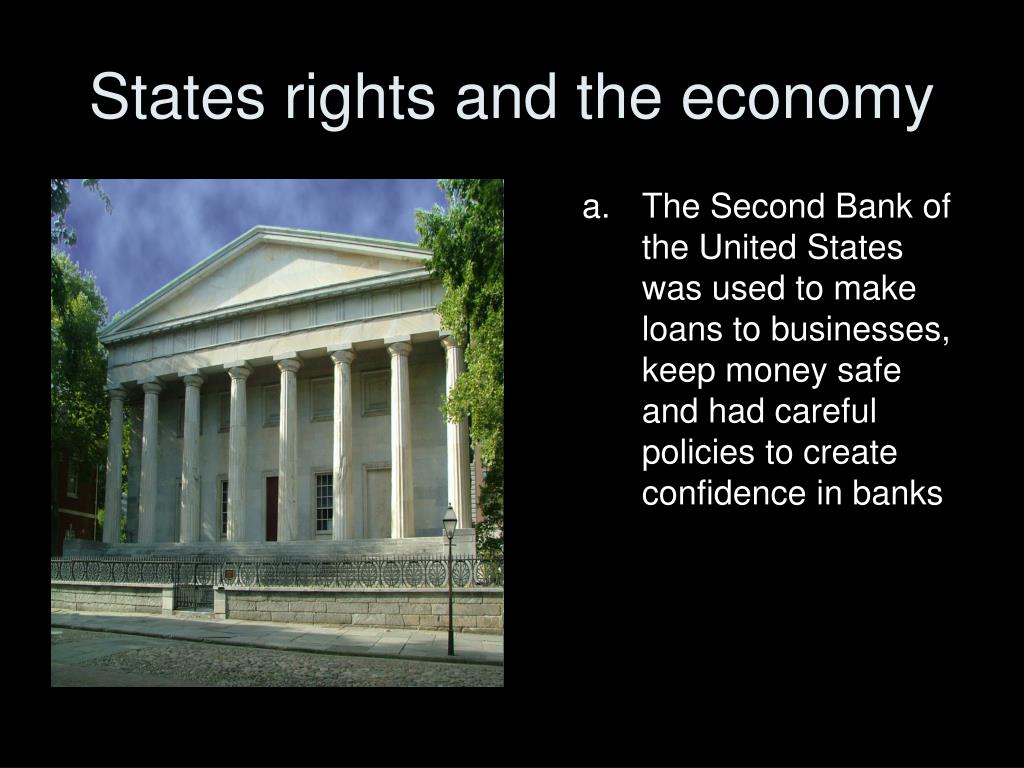 States rights and the economy

a. The Second Bank of the United States was used to make loans to businesses, keep money safe and had careful policies to create confidence in banks